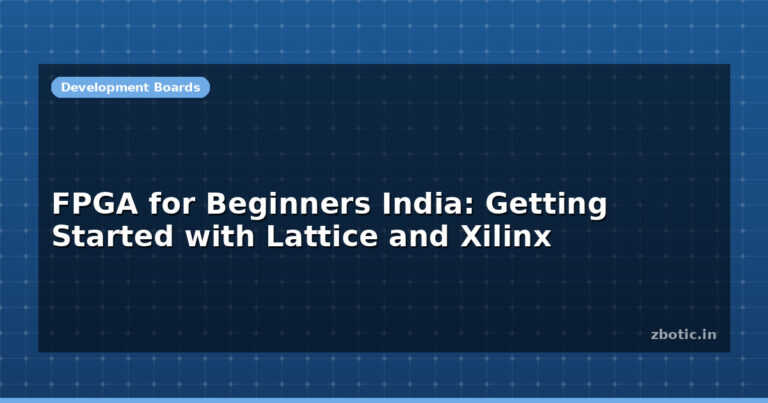 Development Boards

FPGA for Beginners India: Getting Started with Lattice and Xilinx

zbotic.in